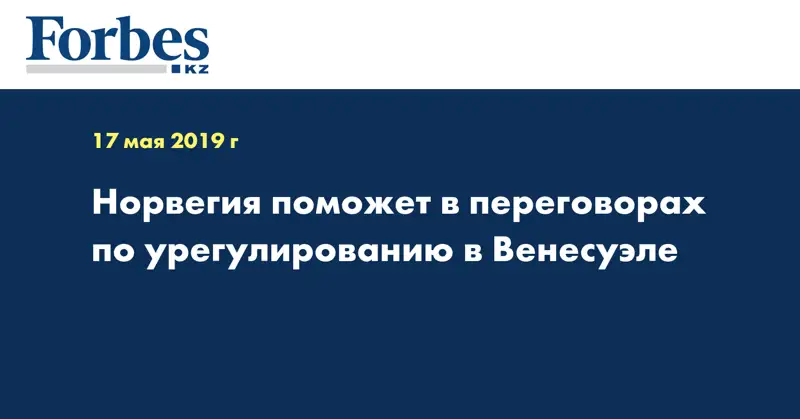 Forbes
KZ

17 мая 2019 г

Норвегия поможет в переговорах по урегулированию в Венесуэле